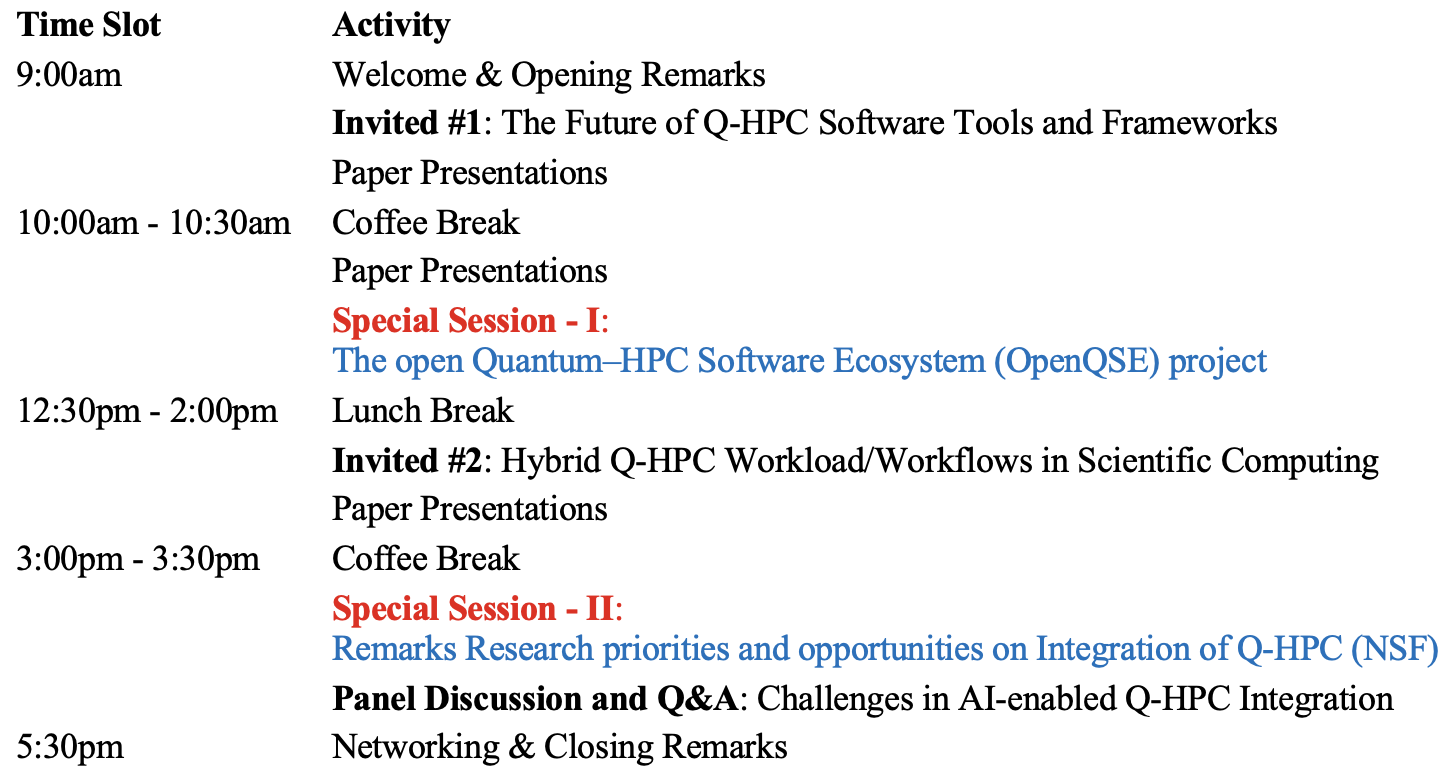 | Time Slot | Activity |
|---|---|
| 9:00am | Welcome & Opening Remarks |
| | Invited #1: The Future of Q-HPC Software Tools and Frameworks |
| | Paper Presentations |
| 10:00am - 10:30am | Coffee Break |
| | Paper Presentations |
| | Special Session - I: The open Quantum–HPC Software Ecosystem (OpenQSE) project |
| 12:30pm - 2:00pm | Lunch Break |
| | Invited #2: Hybrid Q-HPC Workload/Workflows in Scientific Computing |
| | Paper Presentations |
| 3:00pm - 3:30pm | Coffee Break |
| | Special Session - II: Remarks Research priorities and opportunities on Integration of Q-HPC (NSF) |
| | Panel Discussion and Q&A: Challenges in AI-enabled Q-HPC Integration |
| 5:30pm | Networking & Closing Remarks |